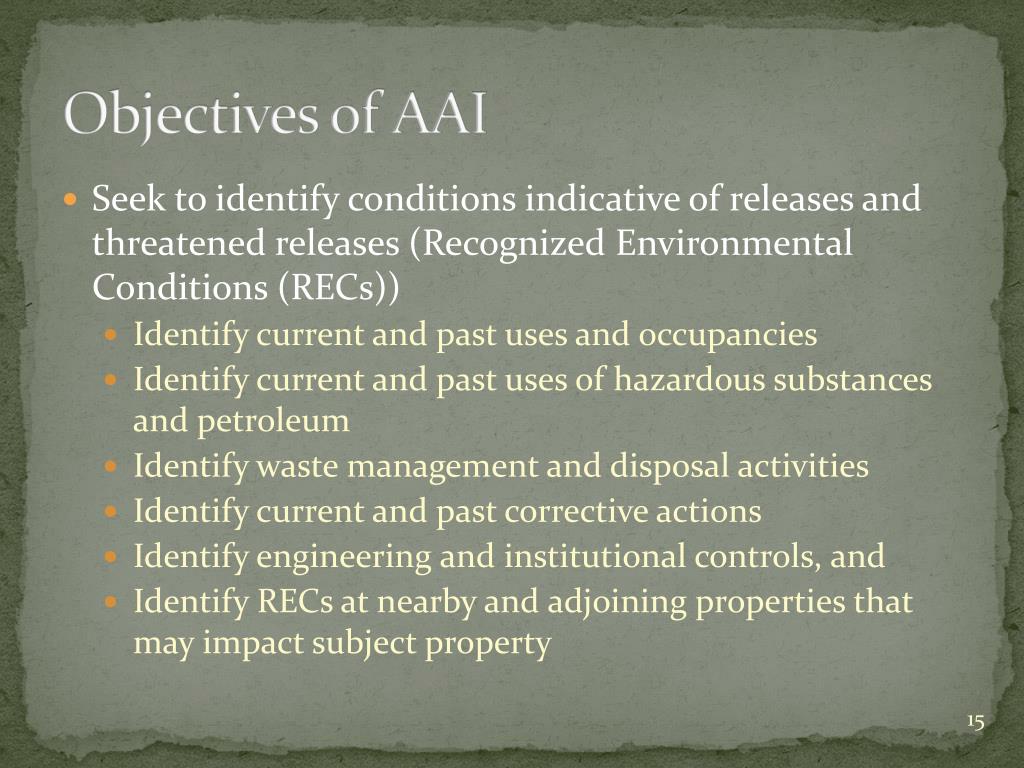 Objectives of AAI

- Seek to identify conditions indicative of releases and threatened releases (Recognized Environmental Conditions (RECs))
  - Identify current and past uses and occupancies
  - Identify current and past uses of hazardous substances and petroleum
  - Identify waste management and disposal activities
  - Identify current and past corrective actions
  - Identify engineering and institutional controls, and
  - Identify RECs at nearby and adjoining properties that may impact subject property

15